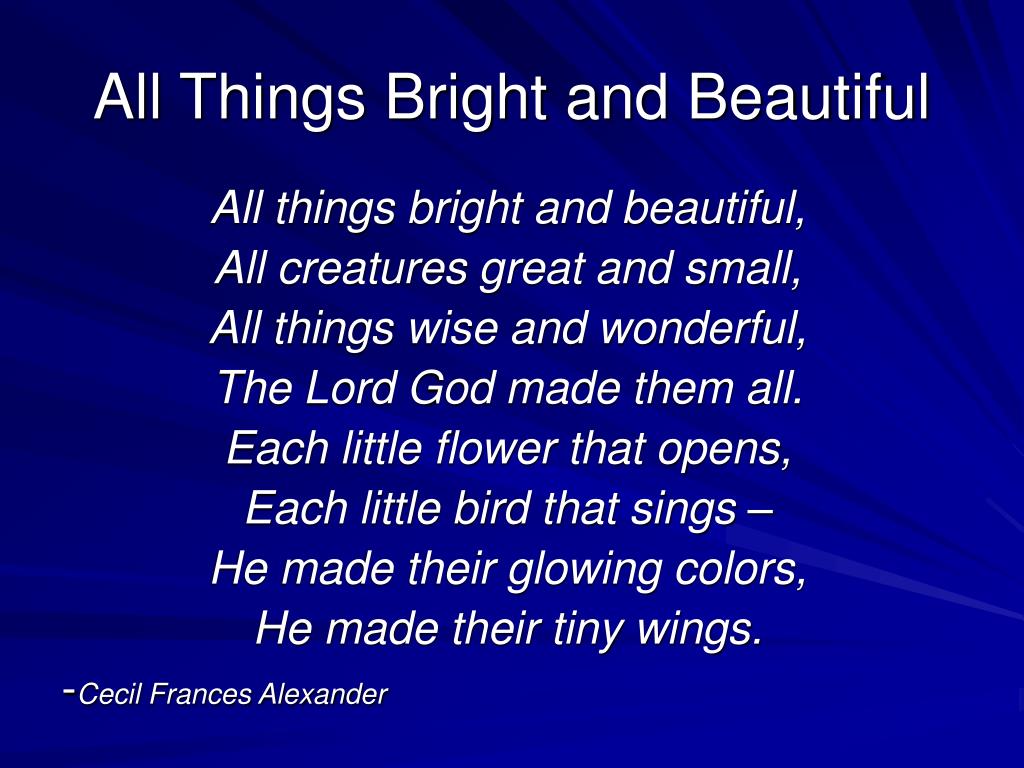 All Things Bright and Beautiful

All things bright and beautiful,
All creatures great and small,
All things wise and wonderful,
The Lord God made them all.
Each little flower that opens,
Each little bird that sings –
He made their glowing colors,
He made their tiny wings.

-Cecil Frances Alexander